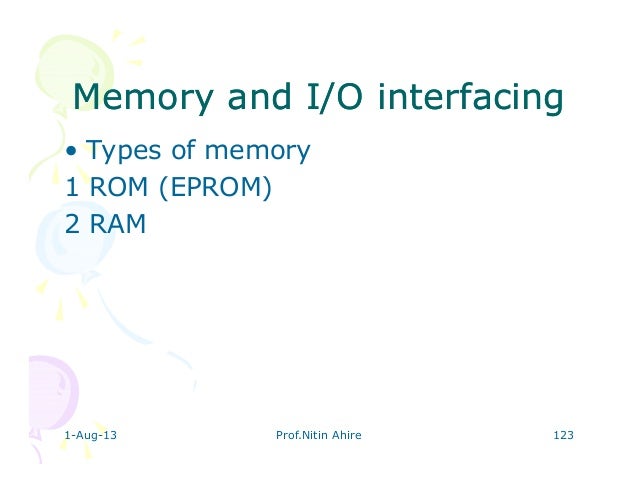 Memory and I/O interfacing

• Types of memory
1 ROM (EPROM)
2 RAM

1-Aug-13
Prof.Nitin Ahire
123